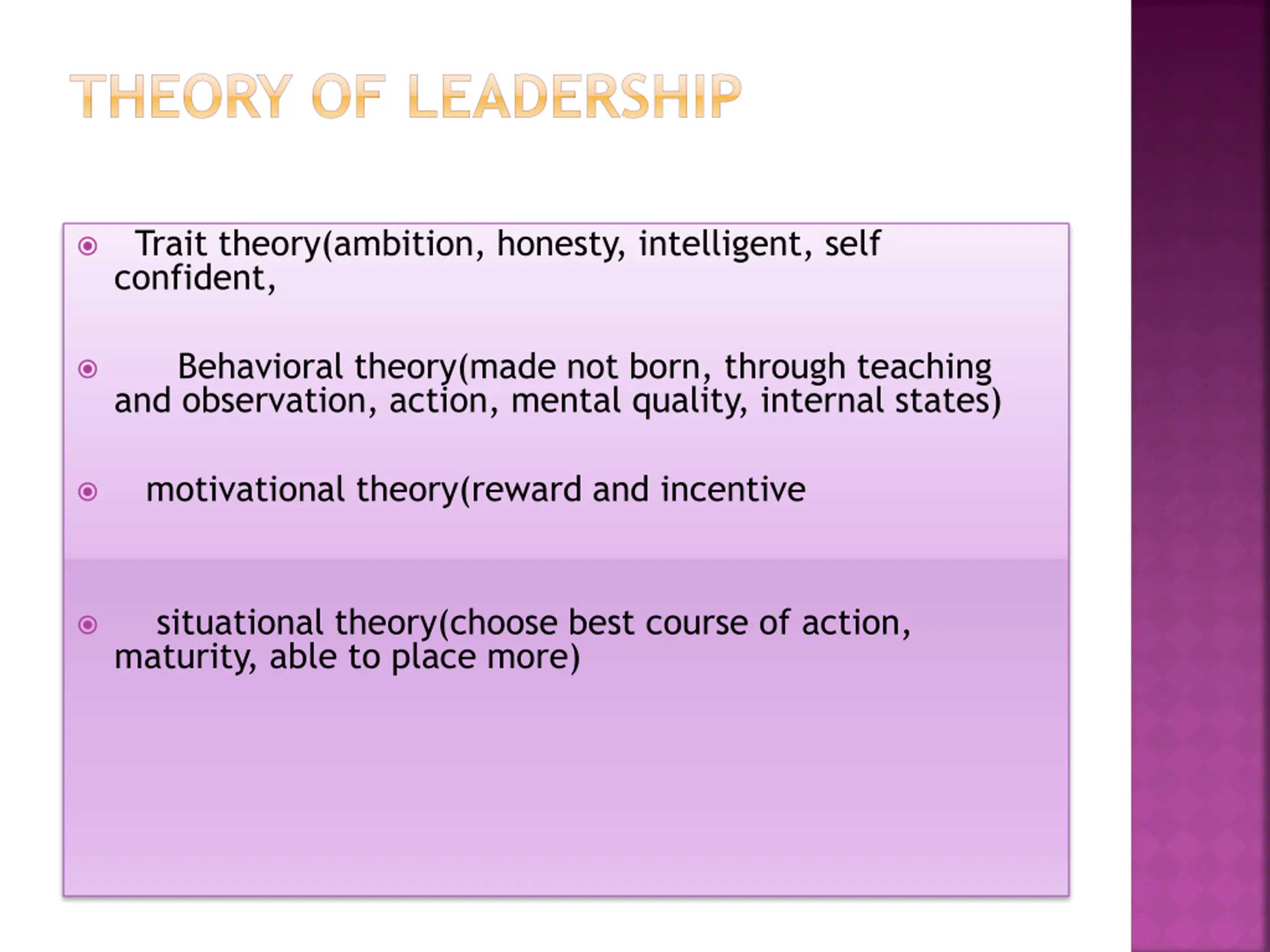 THEORY OF LEADERSHIP

Trait theory(ambition, honesty, intelligent, self confident,

Behavioral theory(made not born, through teaching and observation, action, mental quality, internal states)

motivational theory(reward and incentive

situational theory(choose best course of action, maturity, able to place more)